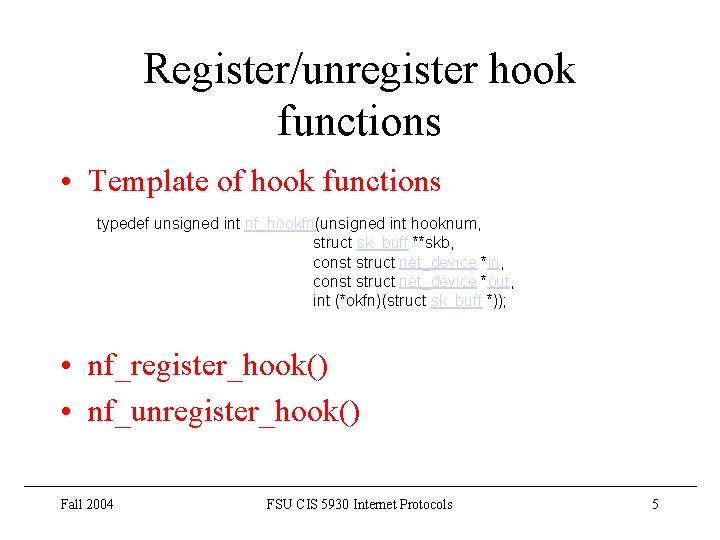 Register/unregister hook functions

• Template of hook functions

typedef unsigned int nf_hookfn(unsigned int hooknum,
struct sk_buff **skb,
const struct net_device *in,
const struct net_device *out,
int (*okfn)(struct sk_buff *));

• nf_register_hook()
• nf_unregister_hook()

Fall 2004 FSU CIS 5930 Internet Protocols 5